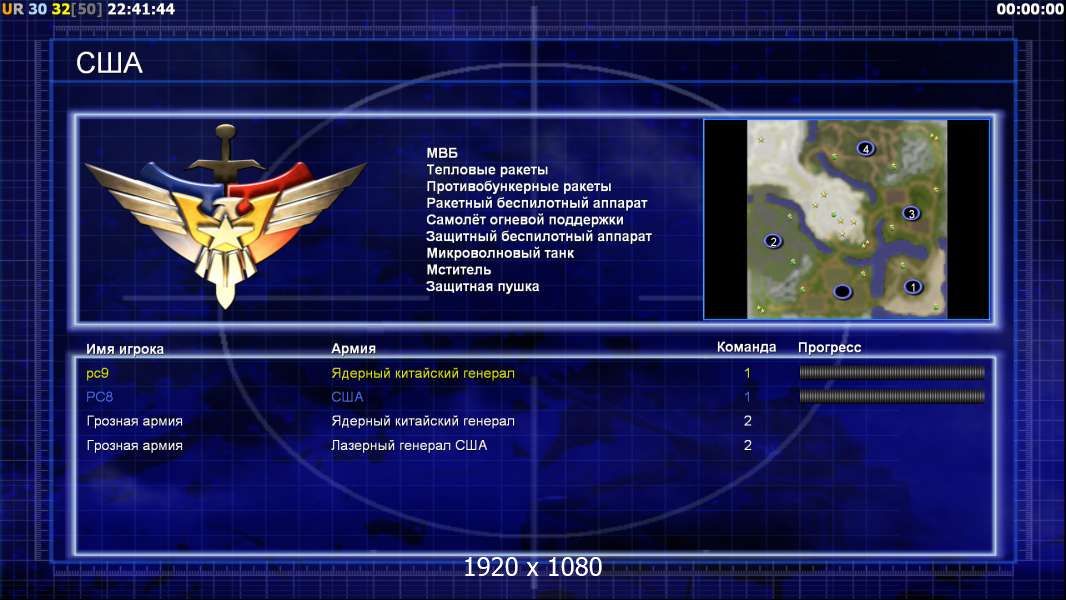 UR 30 32[50] 22:41:44

00:00:00

США

МВБ
Тепловые ракеты
Противобункерные ракеты
Ракетный беспилотный аппарат
Самолёт огневой поддержки
Защитный беспилотный аппарат
Микроволновый танк
Мститель
Защитная пушка

4
3
2
1

| Имя игрока | Армия | Команда | Прогресс |
|---|---|---|---|
| pc9 | Ядерный китайский генерал | 1 | |
| PC8 | США | 1 | |
| Грозная армия | Ядерный китайский генерал | 2 | |
| Грозная армия | Лазерный генерал США | 2 | |

1920 x 1080